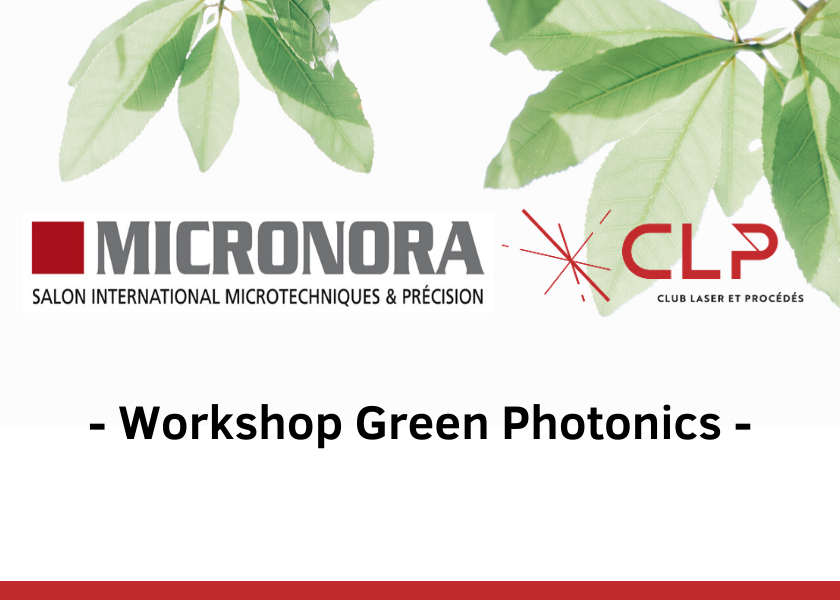 MICRONORA
SALON INTERNATIONAL MICROTECHNIQUES & PRÉCISION

CLP
CLUB LASER ET PROCÉDÉS

- Workshop Green Photonics -